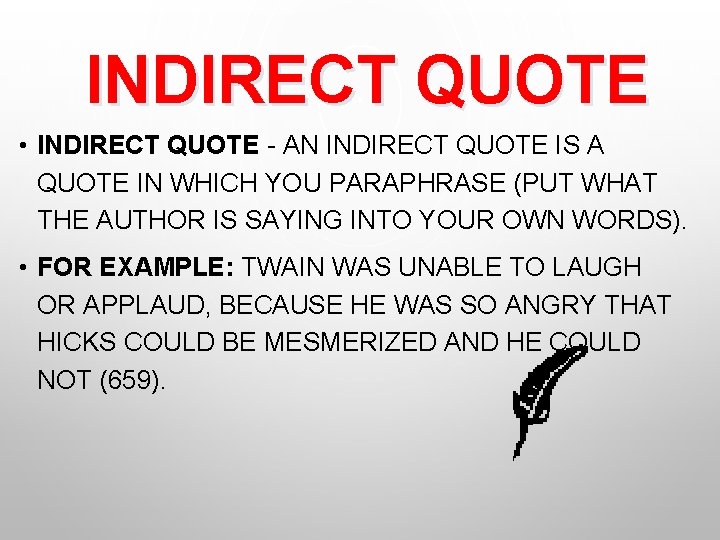 INDIRECT QUOTE

• INDIRECT QUOTE - AN INDIRECT QUOTE IS A QUOTE IN WHICH YOU PARAPHRASE (PUT WHAT THE AUTHOR IS SAYING INTO YOUR OWN WORDS).

• FOR EXAMPLE: TWAIN WAS UNABLE TO LAUGH OR APPLAUD, BECAUSE HE WAS SO ANGRY THAT HICKS COULD BE MESMERIZED AND HE COULD NOT (659).